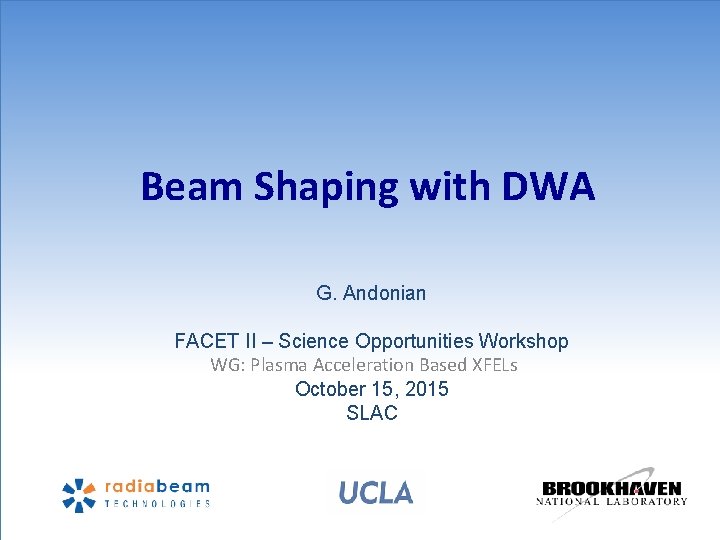 Beam Shaping with DWA

G. Andonian

FACET II – Science Opportunities Workshop
WG: Plasma Acceleration Based XFELs
October 15, 2015
SLAC

radiabeam TECHNOLOGIES

UCLA

BROOKHAVEN NATIONAL LABORATORY